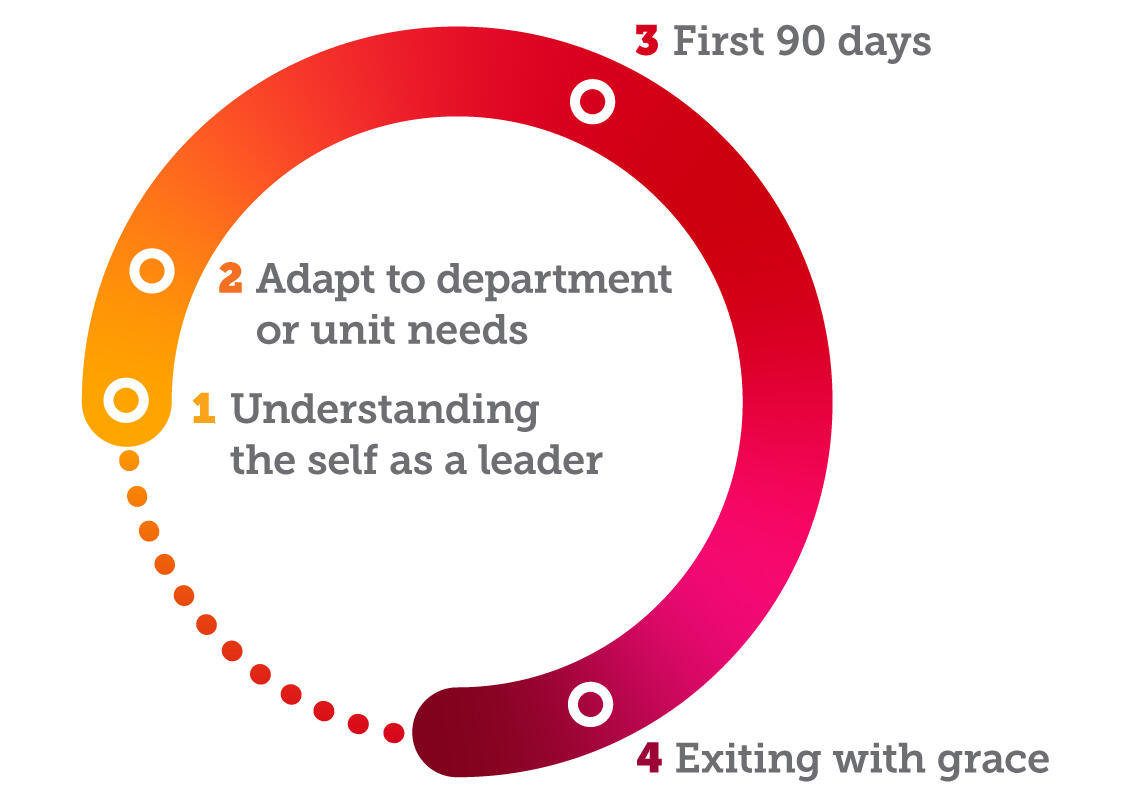 3 First 90 days

2 Adapt to department or unit needs

1 Understanding the self as a leader

4 Exiting with grace